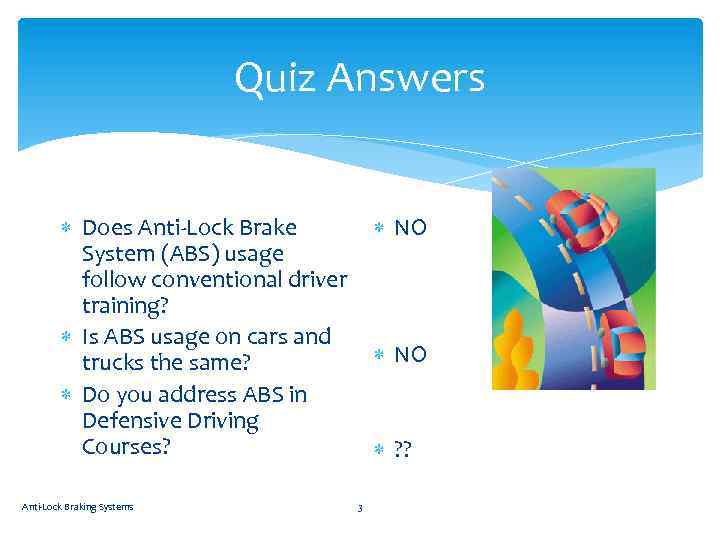 Quiz Answers

* Does Anti-Lock Brake System (ABS) usage follow conventional driver training?
* Is ABS usage on cars and trucks the same?
* Do you address ABS in Defensive Driving Courses?

* NO
* NO
* ??

Anti-Lock Braking Systems

3